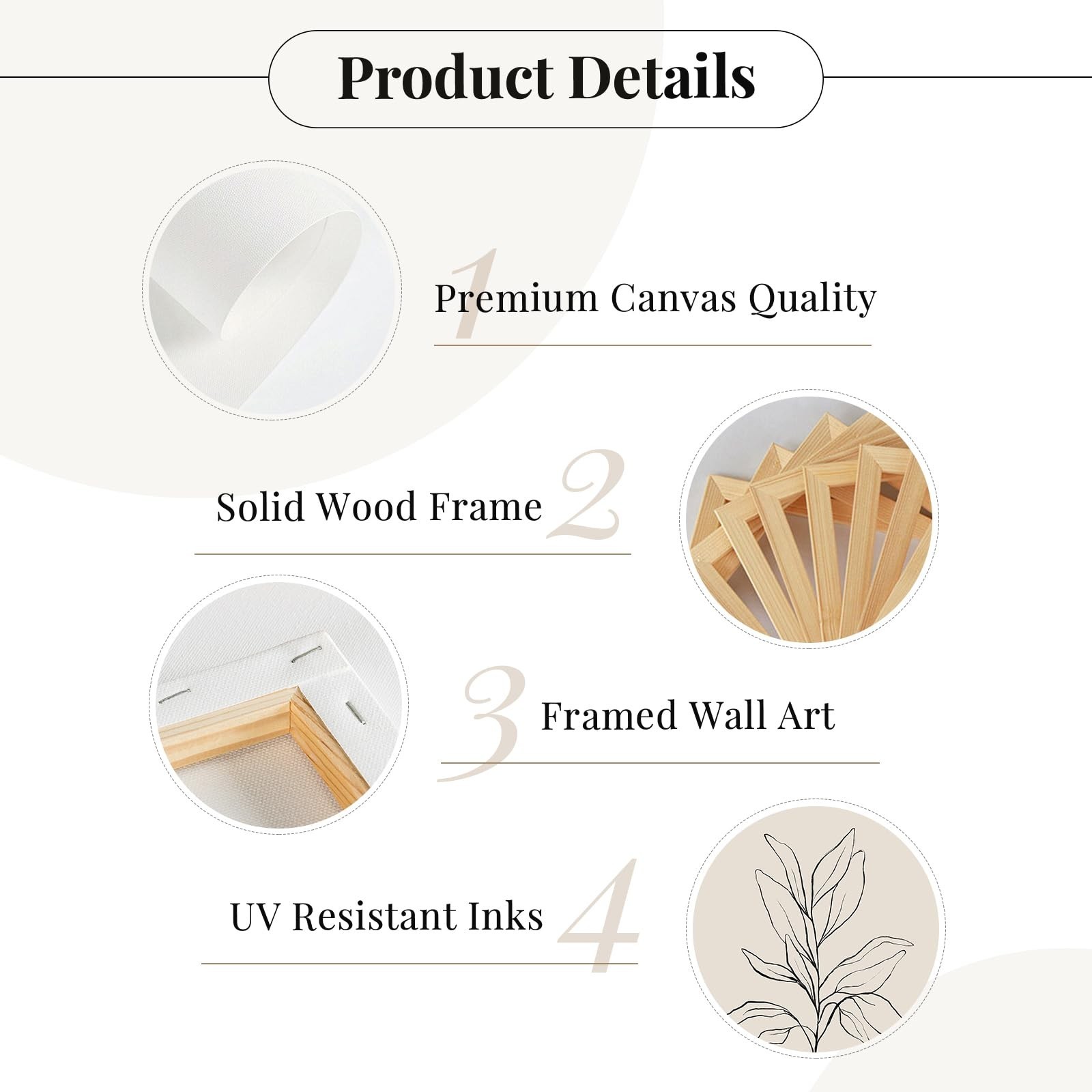 Product Details

1 Premium Canvas Quality

Solid Wood Frame 2

3 Framed Wall Art

UV Resistant Inks 4